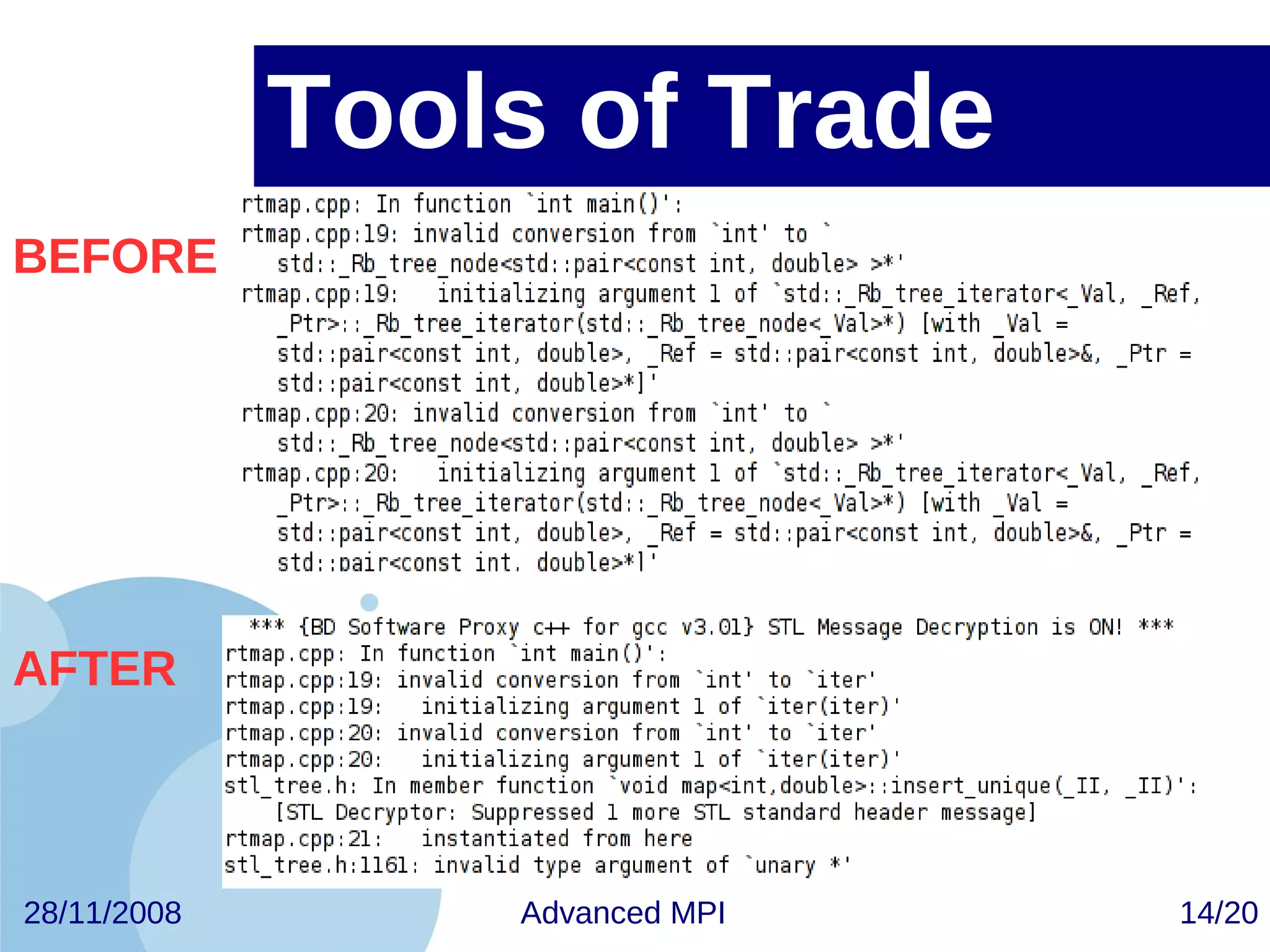 Tools of Trade

BEFORE

rtmap.cpp: In function `int main()':
rtmap.cpp:19: invalid conversion from `int' to `
std::_Rb_tree_node<std::pair<const int, double> >*'
rtmap.cpp:19: initializing argument 1 of `std::_Rb_tree_iterator<_Val, _Ref, _Ptr>::_Rb_tree_iterator(std::_Rb_tree_node<_Val>*) [with _Val = std::pair<const int, double>, _Ref = std::pair<const int, double>&, _Ptr = std::pair<const int, double>*]'
rtmap.cpp:20: invalid conversion from `int' to `
std::_Rb_tree_node<std::pair<const int, double> >*'
rtmap.cpp:20: initializing argument 1 of `std::_Rb_tree_iterator<_Val, _Ref, _Ptr>::_Rb_tree_iterator(std::_Rb_tree_node<_Val>*) [with _Val = std::pair<const int, double>, _Ref = std::pair<const int, double>&, _Ptr = std::pair<const int, double>*]'

AFTER

*** {BD Software Proxy c++ for gcc v3.01} STL Message Decryption is ON! ***
rtmap.cpp: In function `int main()':
rtmap.cpp:19: invalid conversion from `int' to `iter'
rtmap.cpp:19: initializing argument 1 of `iter(iter)'
rtmap.cpp:20: invalid conversion from `int' to `iter'
rtmap.cpp:20: initializing argument 1 of `iter(iter)'
stl_tree.h: In member function `void map<int,double>::insert_unique(_II, _II)':
[STL Decryptor: Suppressed 1 more STL standard header message]
rtmap.cpp:21: instantiated from here
stl_tree.h:1161: invalid type argument of `unary *'

28/11/2008
Advanced MPI
14/20